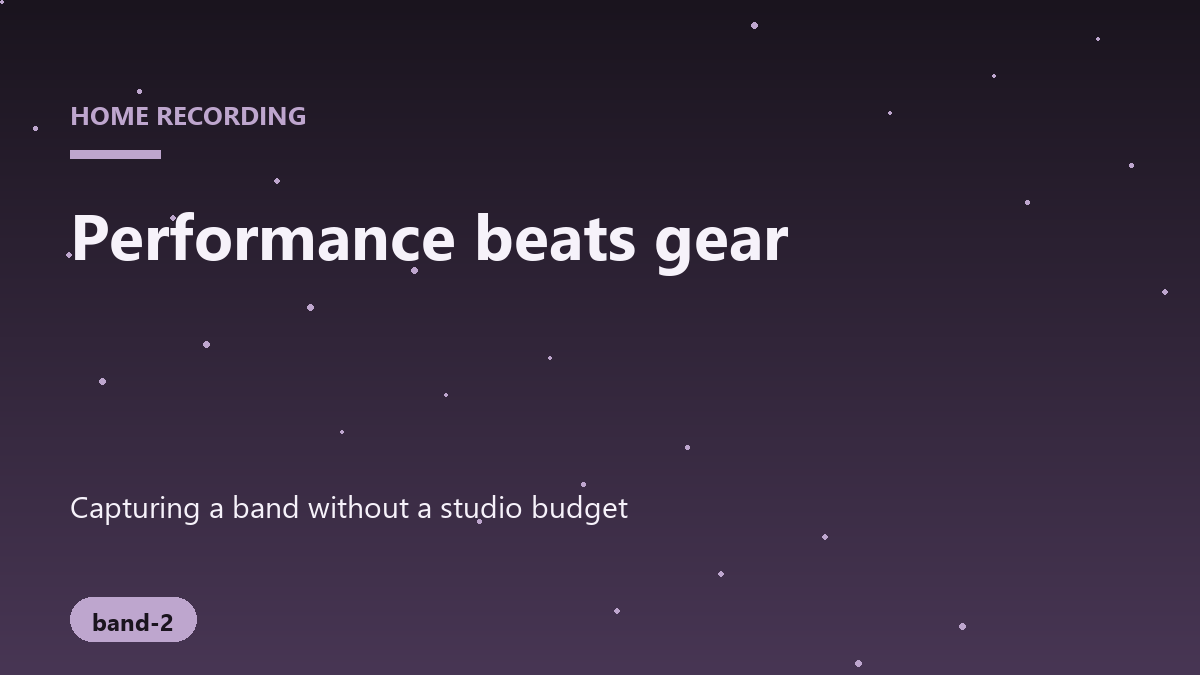 HOME RECORDING

Performance beats gear

Capturing a band without a studio budget

band-2